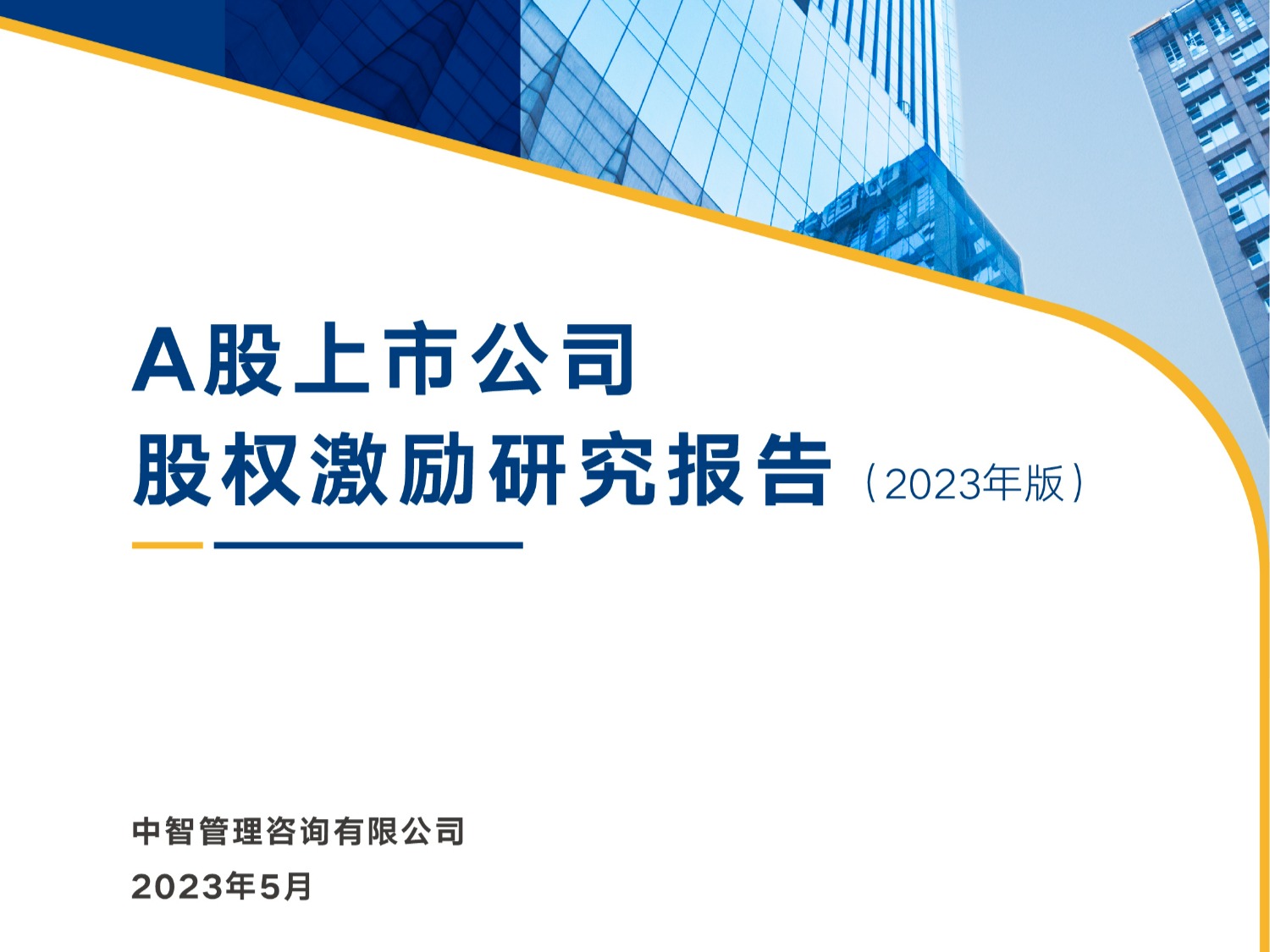 A股上市公司
股权激励研究报告（2023年版）

中智管理咨询有限公司
2023年5月